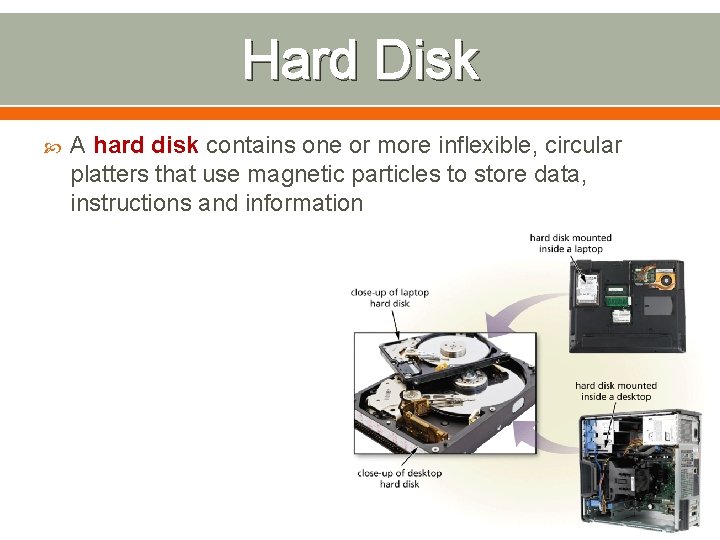 Hard Disk

A hard disk contains one or more inflexible, circular platters that use magnetic particles to store data, instructions and information

hard disk mounted inside a laptop

close-up of laptop hard disk

hard disk mounted inside a desktop

close-up of desktop hard disk